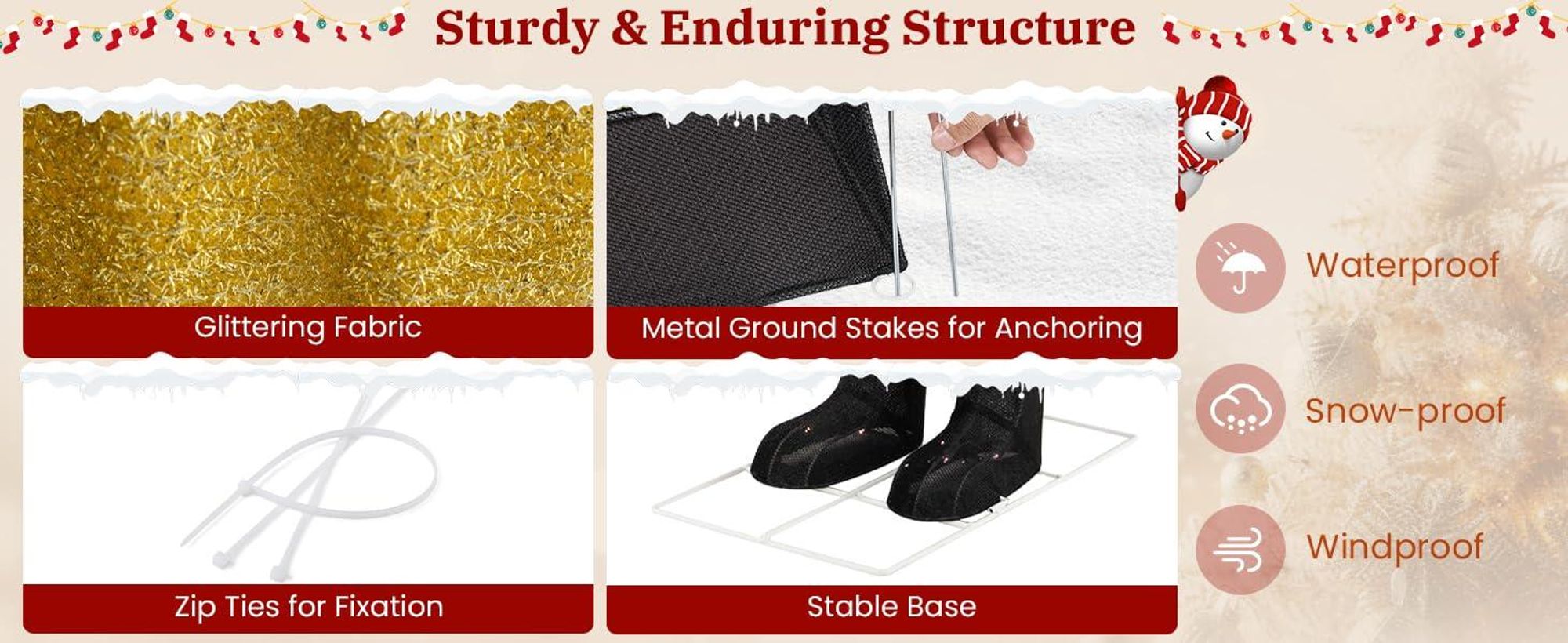 Sturdy & Enduring Structure

Glittering Fabric

Metal Ground Stakes for Anchoring

Zip Ties for Fixation

Stable Base

Waterproof

Snow-proof

Windproof